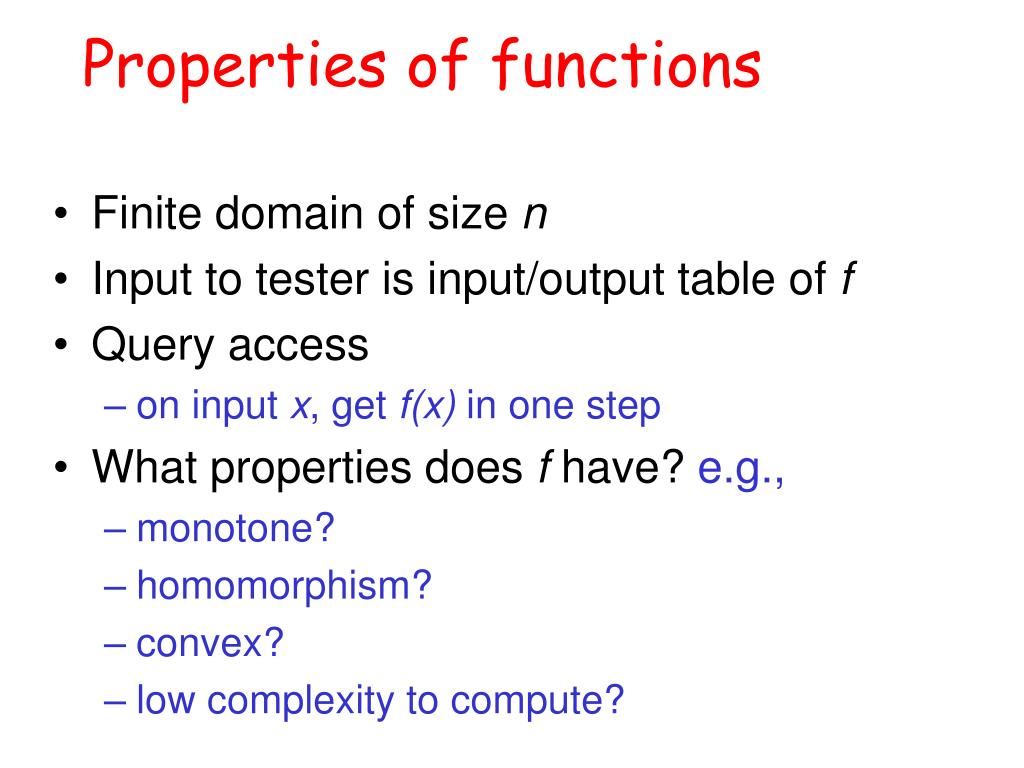 Properties of functions

• Finite domain of size $n$
• Input to tester is input/output table of $f$
• Query access
– on input $x$, get $f(x)$ in one step
• What properties does $f$ have? e.g.,
– monotone?
– homomorphism?
– convex?
– low complexity to compute?